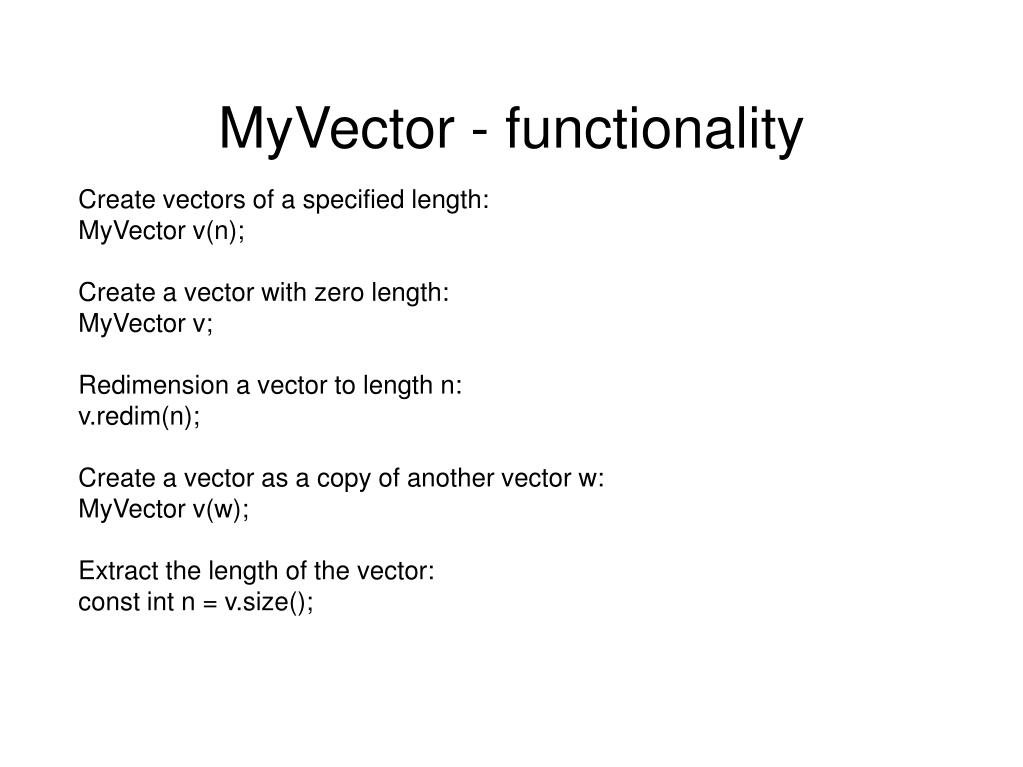 MyVector - functionality

Create vectors of a specified length:
MyVector v(n);

Create a vector with zero length:
MyVector v;

Redimension a vector to length n:
v.redim(n);

Create a vector as a copy of another vector w:
MyVector v(w);

Extract the length of the vector:
const int n = v.size();